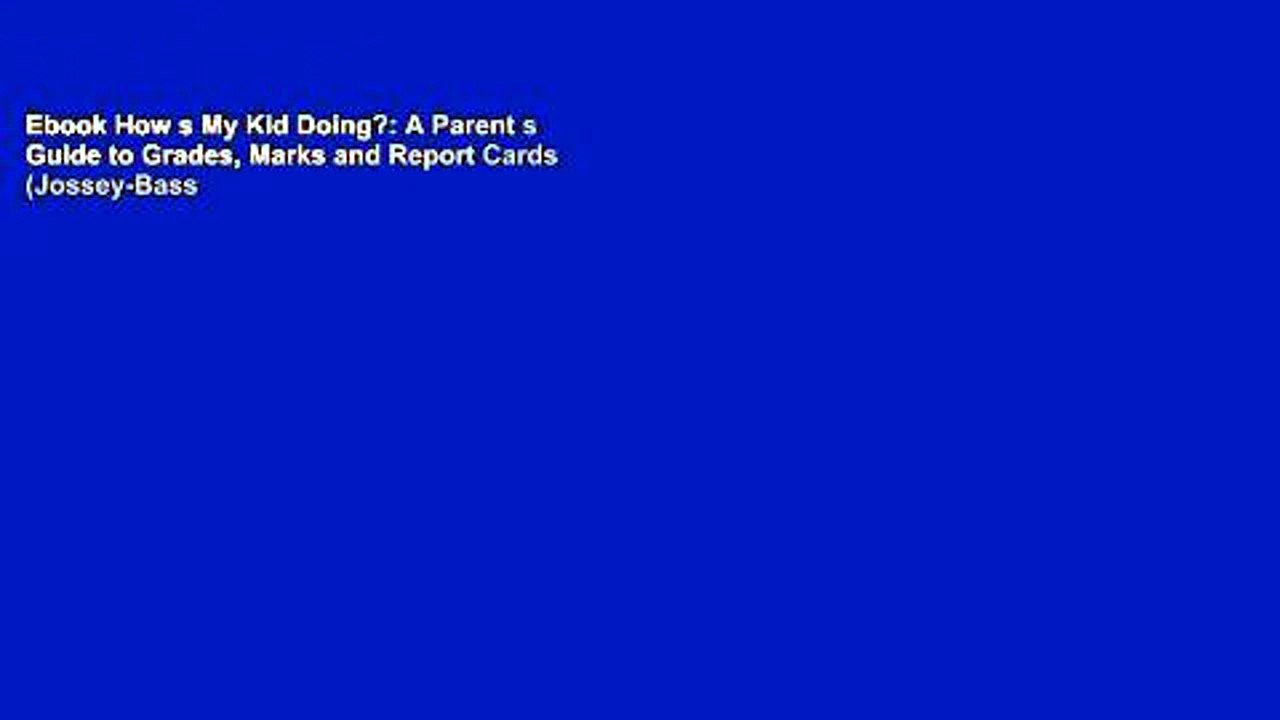 Ebook How s My Kid Doing?: A Parent s Guide to Grades, Marks and Report Cards (Jossey-Bass